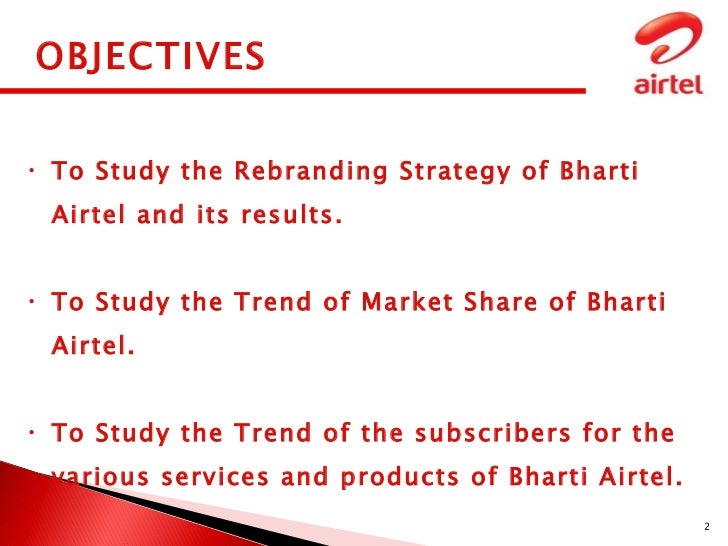 OBJECTIVES

airtel

• To Study the Rebranding Strategy of Bharti Airtel and its results.

• To Study the Trend of Market Share of Bharti Airtel.

• To Study the Trend of the subscribers for the various services and products of Bharti Airtel.

2